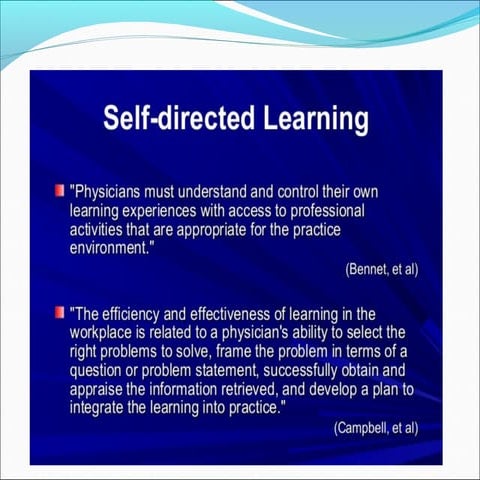 Self-directed Learning

"Physicians must understand and control their own learning experiences with access to professional activities that are appropriate for the practice environment."

(Bennet, et al)

"The efficiency and effectiveness of learning in the workplace is related to a physician's ability to select the right problems to solve, frame the problem in terms of a question or problem statement, successfully obtain and appraise the information retrieved, and develop a plan to integrate the learning into practice."

(Campbell, et al)